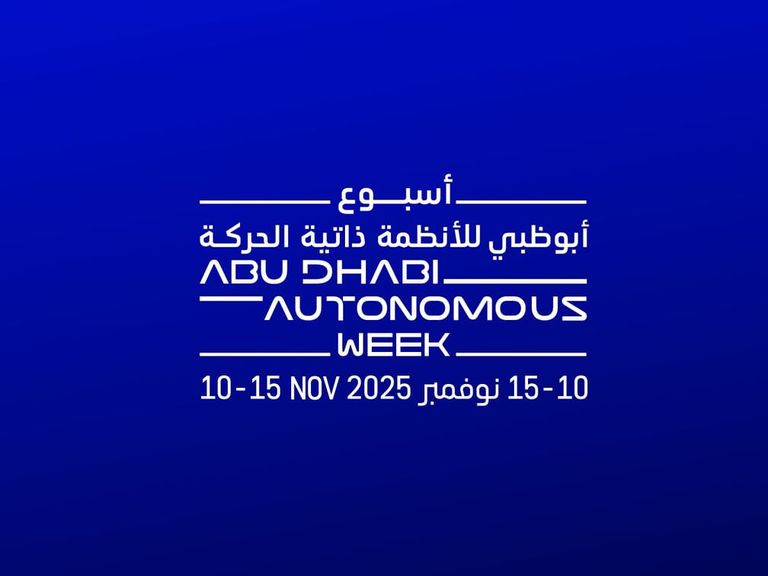 أسبوع
أبوظبي للأنظمة ذاتية الحركة
ABU DHABI
AUTONOMOUS
WEEK
10-15 NOV 2025 نوفمبر 15-10